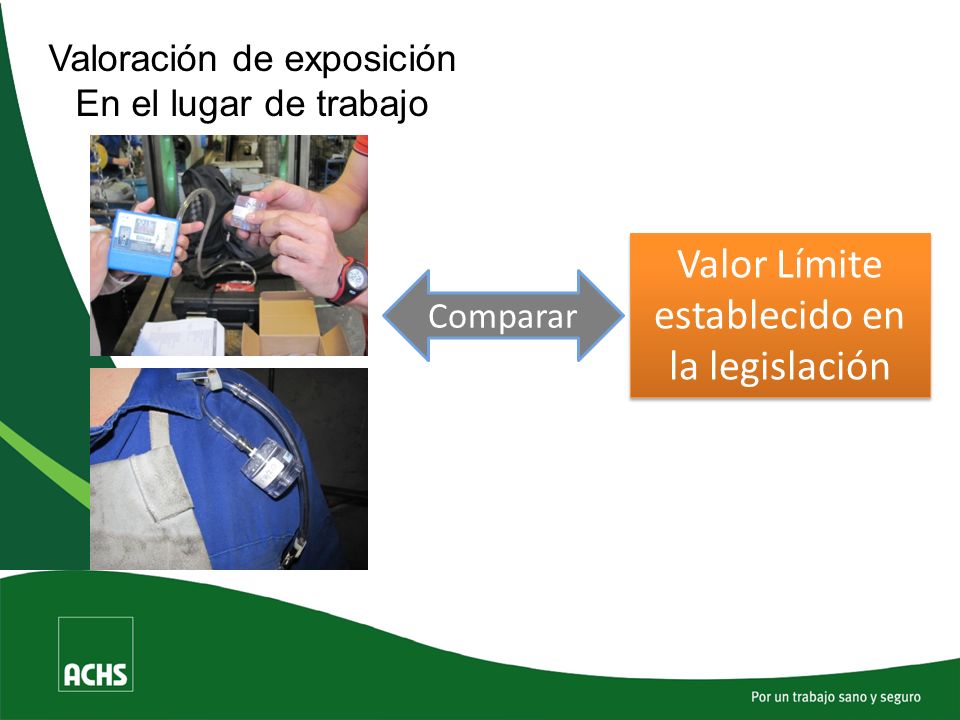 Valoración de exposición
En el lugar de trabajo

Comparar

Valor Límite establecido en la legislación

ACHS

Por un trabajo sano y seguro